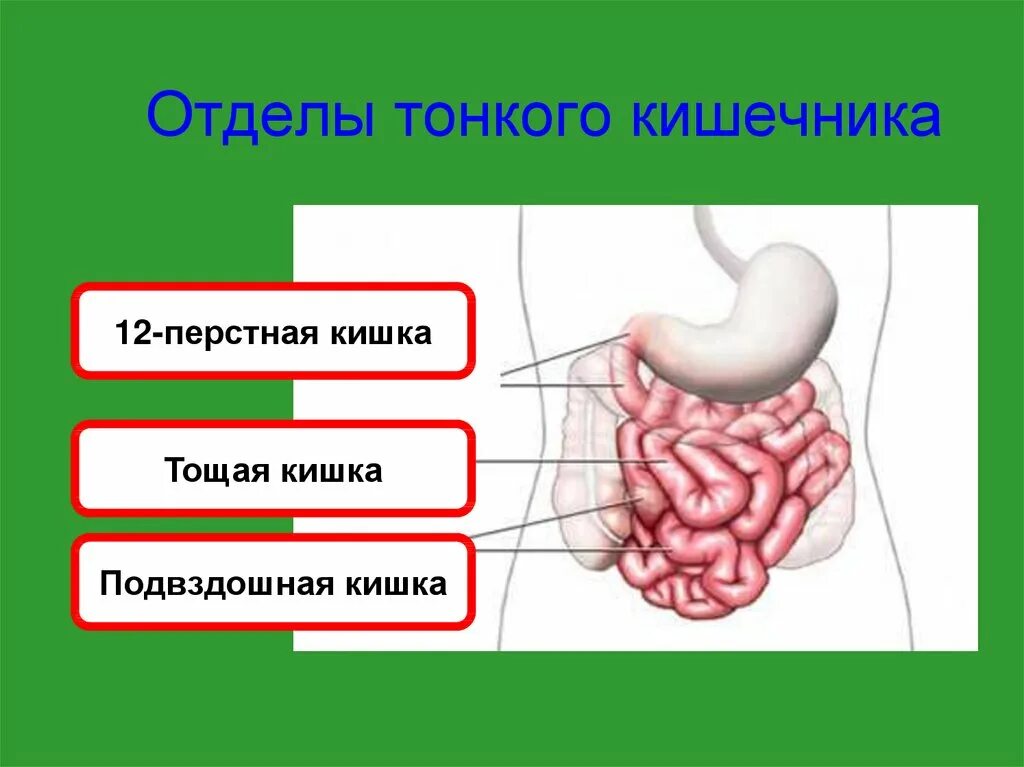 Отделы тонкого кишечника

12-перстная кишка

Тощая кишка

Подвздошная кишка